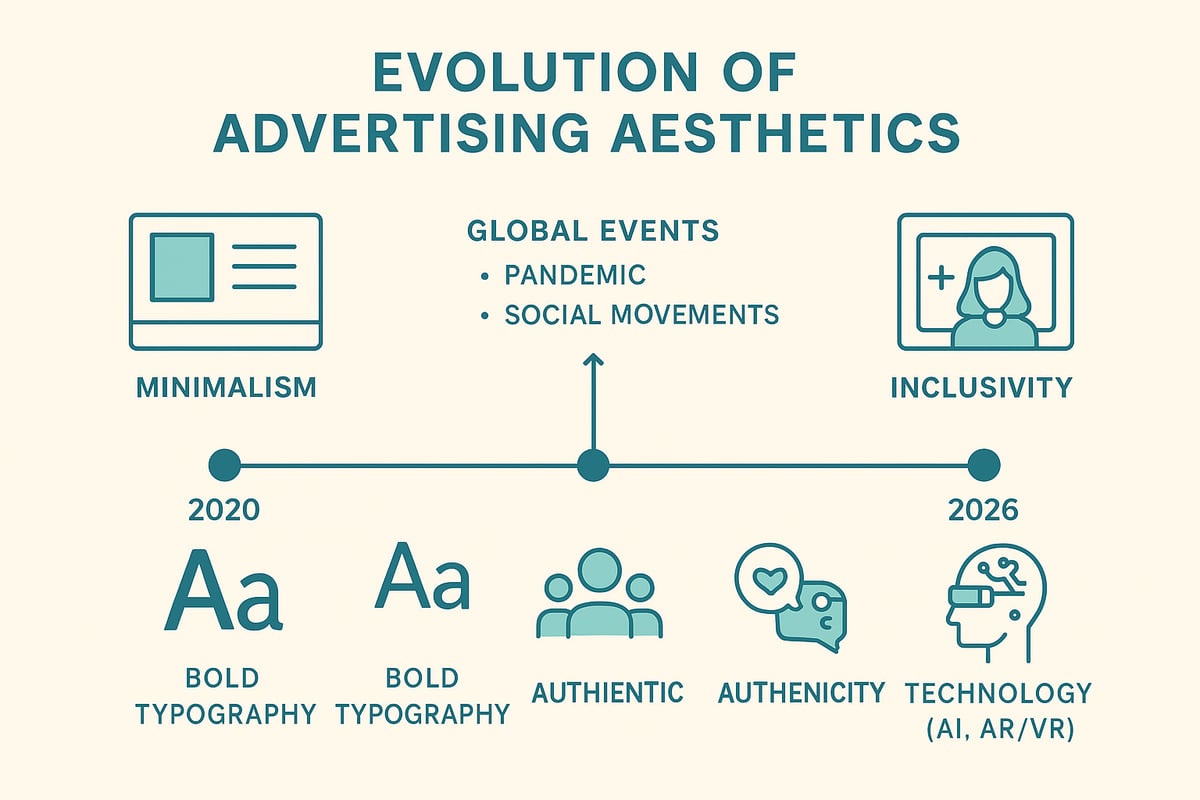 EVOLUTION OF ADVERTISING AESTHETICS

MINIMALISM

GLOBAL EVENTS
• PANDEMIC
• SOCIAL MOVEMENTS

INCLUSIVITY

2020

2026

Aa
BOLD TYPOGRAPHY

Aa
BOLD TYPOGRAPHY

AUTHIENTIC

AUTHENICITY

TECHNOLOGY (AI, AR/VR)